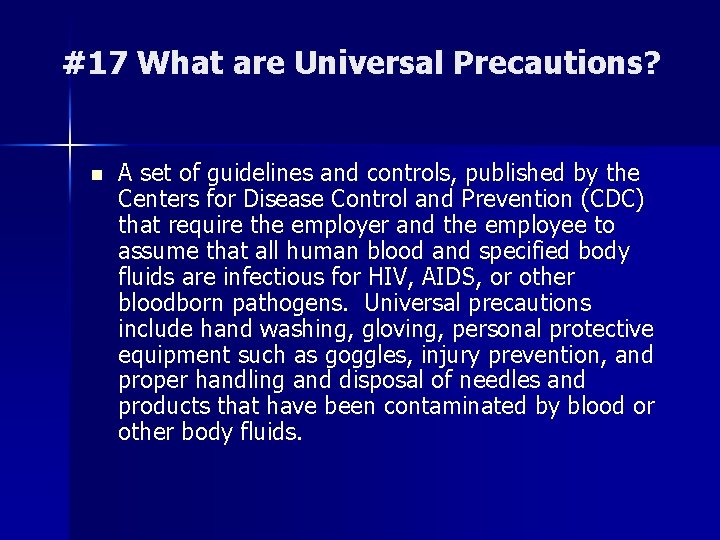 #17 What are Universal Precautions?

A set of guidelines and controls, published by the Centers for Disease Control and Prevention (CDC) that require the employer and the employee to assume that all human blood and specified body fluids are infectious for HIV, AIDS, or other bloodborn pathogens. Universal precautions include hand washing, gloving, personal protective equipment such as goggles, injury prevention, and proper handling and disposal of needles and products that have been contaminated by blood or other body fluids.